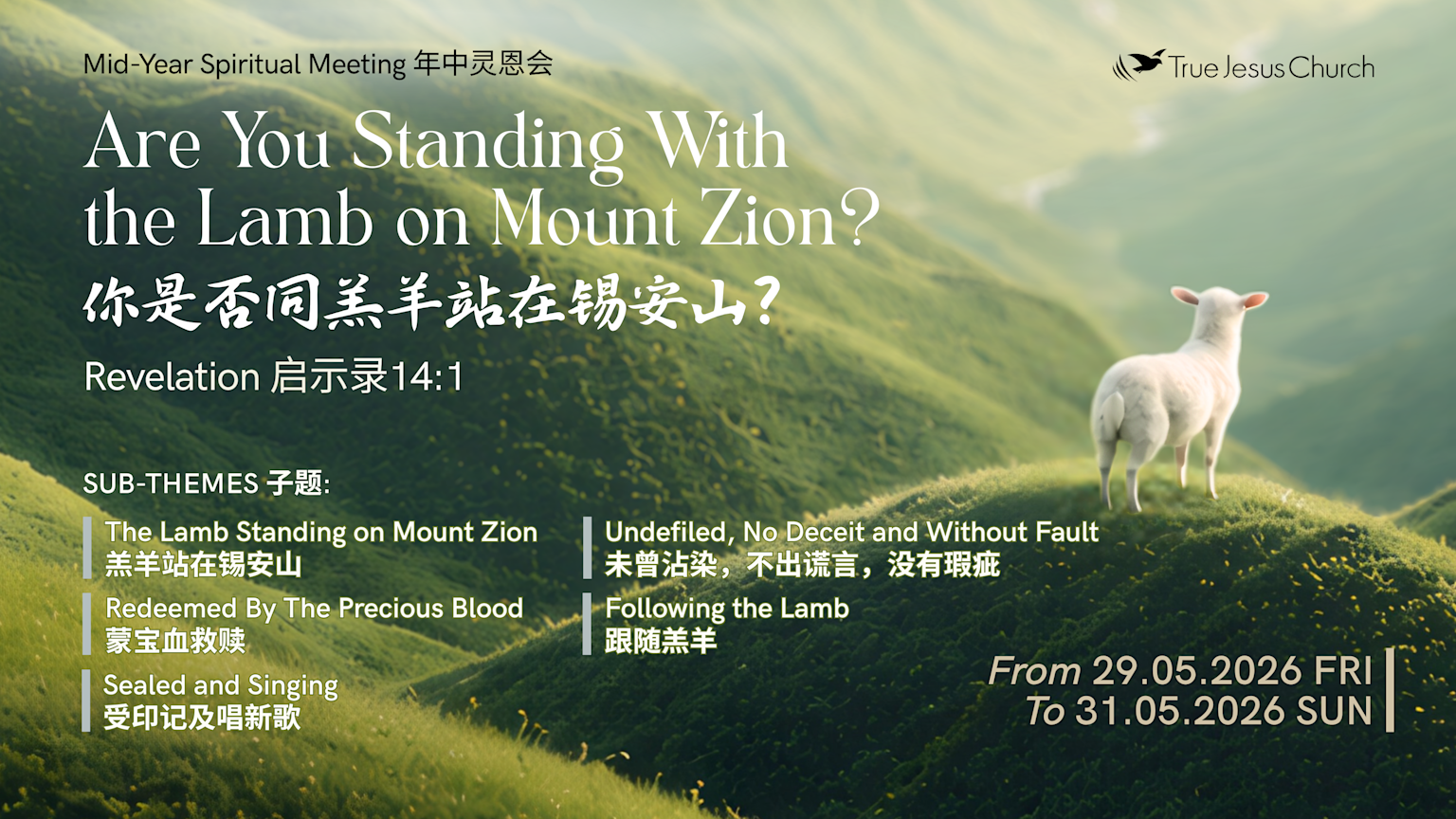 Mid-Year Spiritual Meeting 年中灵恩会

True Jesus Church

Are You Standing With the Lamb on Mount Zion?
你是否同羔羊站在锡安山？

Revelation 启示录14:1

SUB-THEMES 子题:

The Lamb Standing on Mount Zion
羔羊站在锡安山

Redeemed By The Precious Blood
蒙宝血救赎

Sealed and Singing
受印记及唱新歌

Undefiled, No Deceit and Without Fault
未曾沾染，不出谎言，没有瑕疵

Following the Lamb
跟随羔羊

From 29.05.2026 FRI
To 31.05.2026 SUN